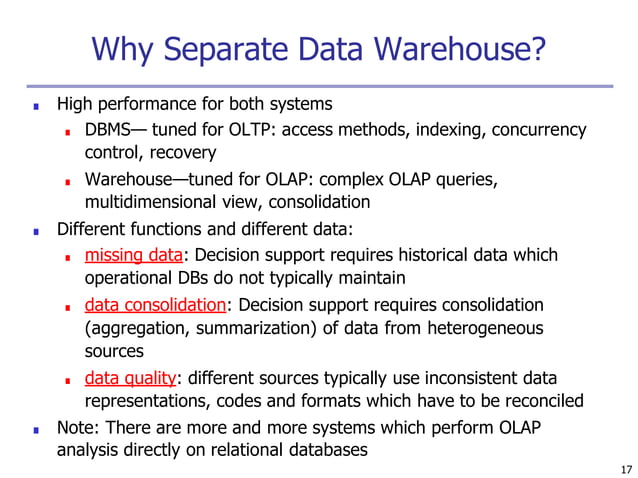 Why Separate Data Warehouse?

High performance for both systems

DBMS— tuned for OLTP: access methods, indexing, concurrency control, recovery

Warehouse—tuned for OLAP: complex OLAP queries, multidimensional view, consolidation

Different functions and different data:

missing data: Decision support requires historical data which operational DBs do not typically maintain

data consolidation: Decision support requires consolidation (aggregation, summarization) of data from heterogeneous sources

data quality: different sources typically use inconsistent data representations, codes and formats which have to be reconciled

Note: There are more and more systems which perform OLAP analysis directly on relational databases

17